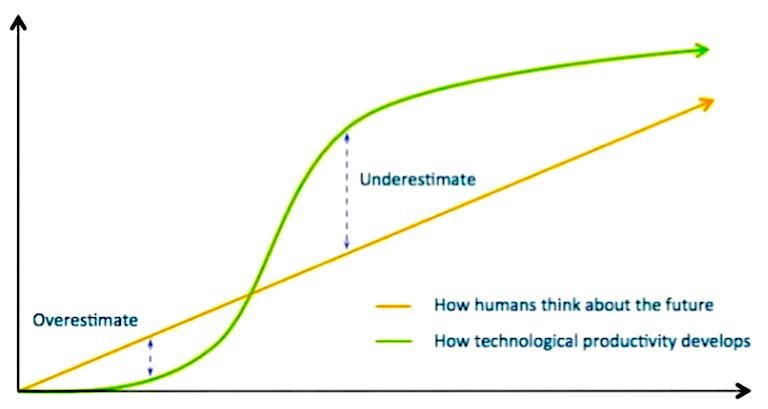 Underestimate

Overestimate

How humans think about the future

How technological productivity develops